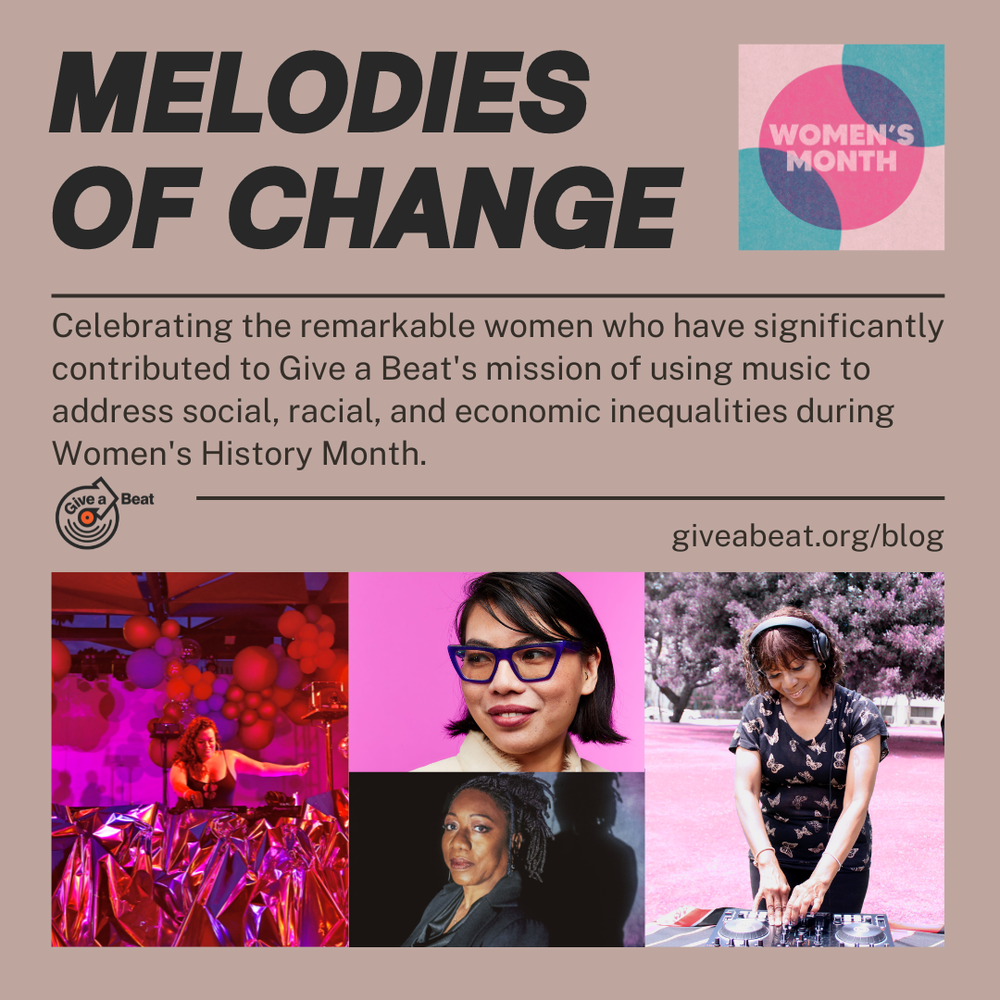 MELODIES OF CHANGE

WOMEN'S MONTH

Celebrating the remarkable women who have significantly contributed to Give a Beat's mission of using music to address social, racial, and economic inequalities during Women's History Month.

Give a Beat

giveabeat.org/blog